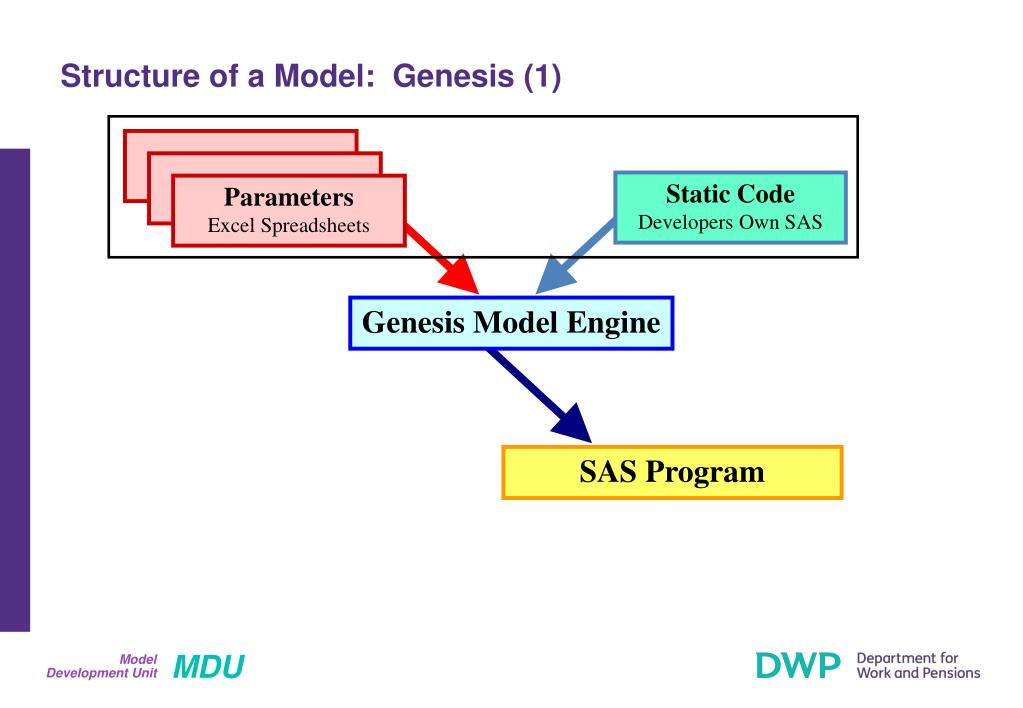 Structure of a Model: Genesis (1)

Parameters
Excel Spreadsheets

Static Code
Developers Own SAS

Genesis Model Engine

SAS Program

Model
Development Unit MDU

DWP Department for
Work and Pensions